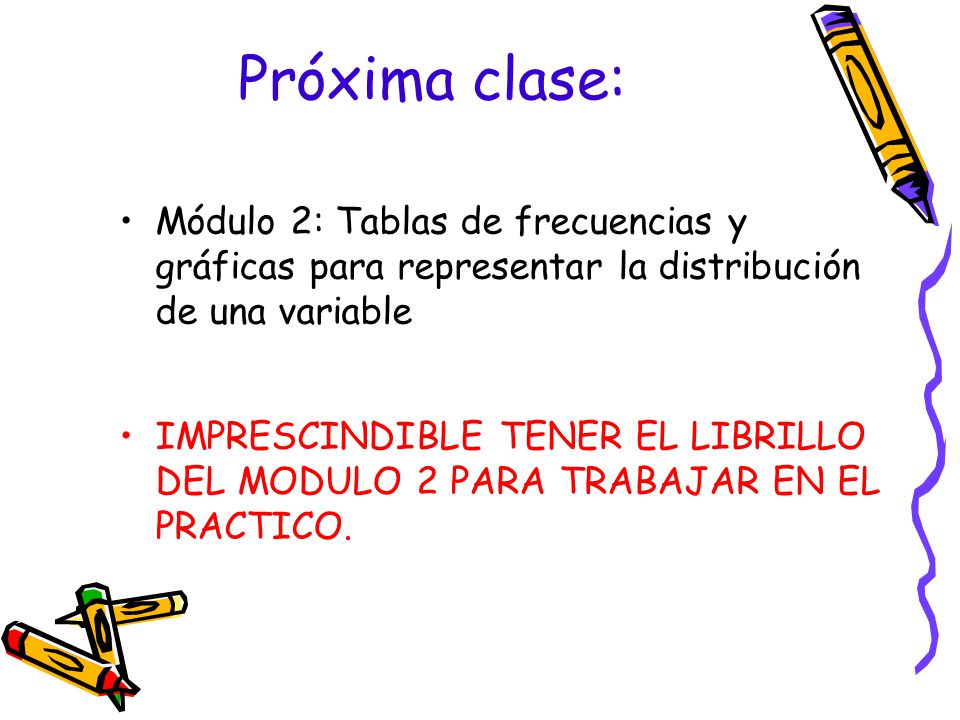 Próxima clase:

• Módulo 2: Tablas de frecuencias y gráficas para representar la distribución de una variable

• IMPRESCINDIBLE TENER EL LIBRILLO DEL MODULO 2 PARA TRABAJAR EN EL PRACTICO.